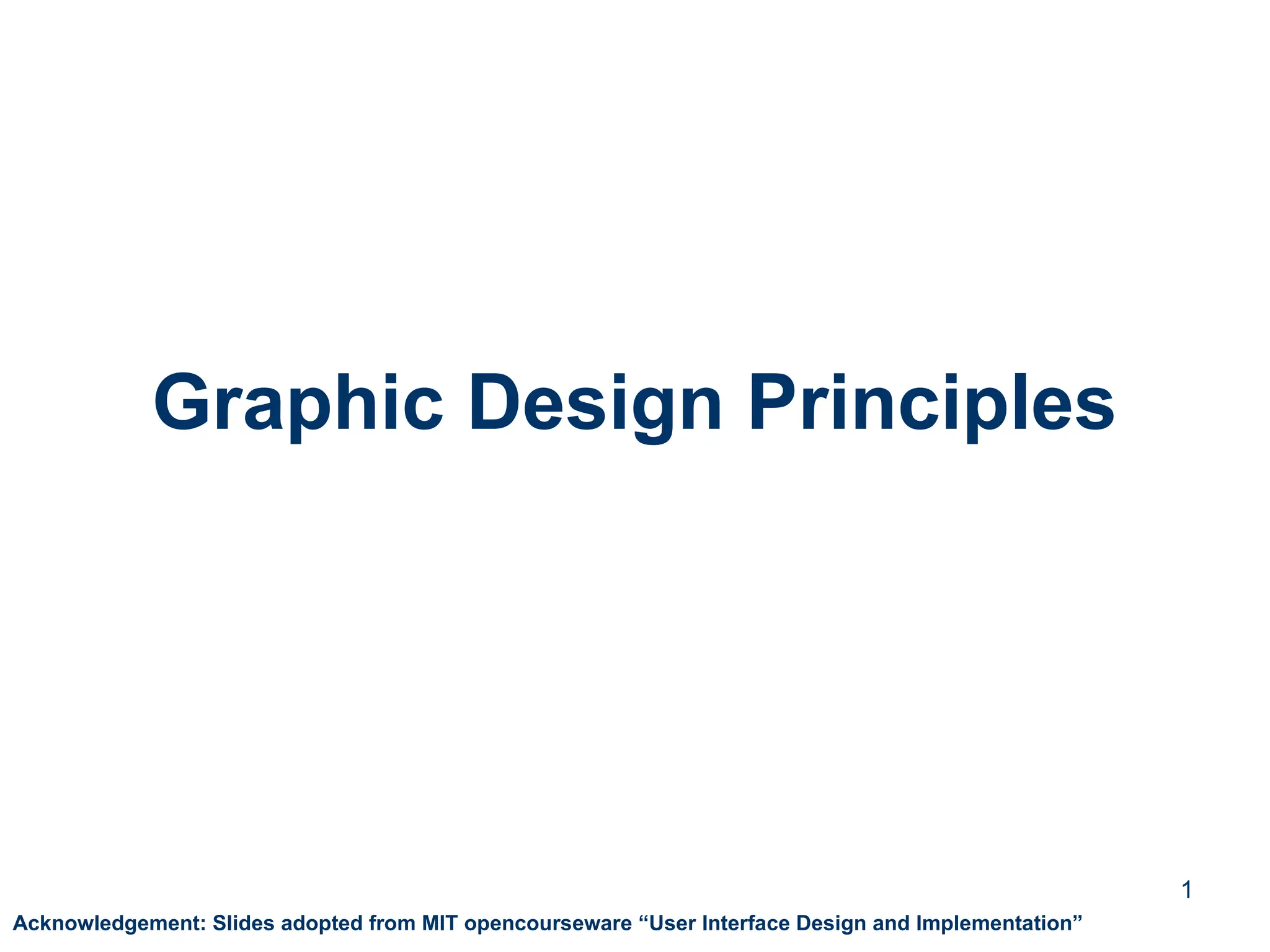 Graphic Design Principles

1

Acknowledgement: Slides adopted from MIT opencourseware “User Interface Design and Implementation”